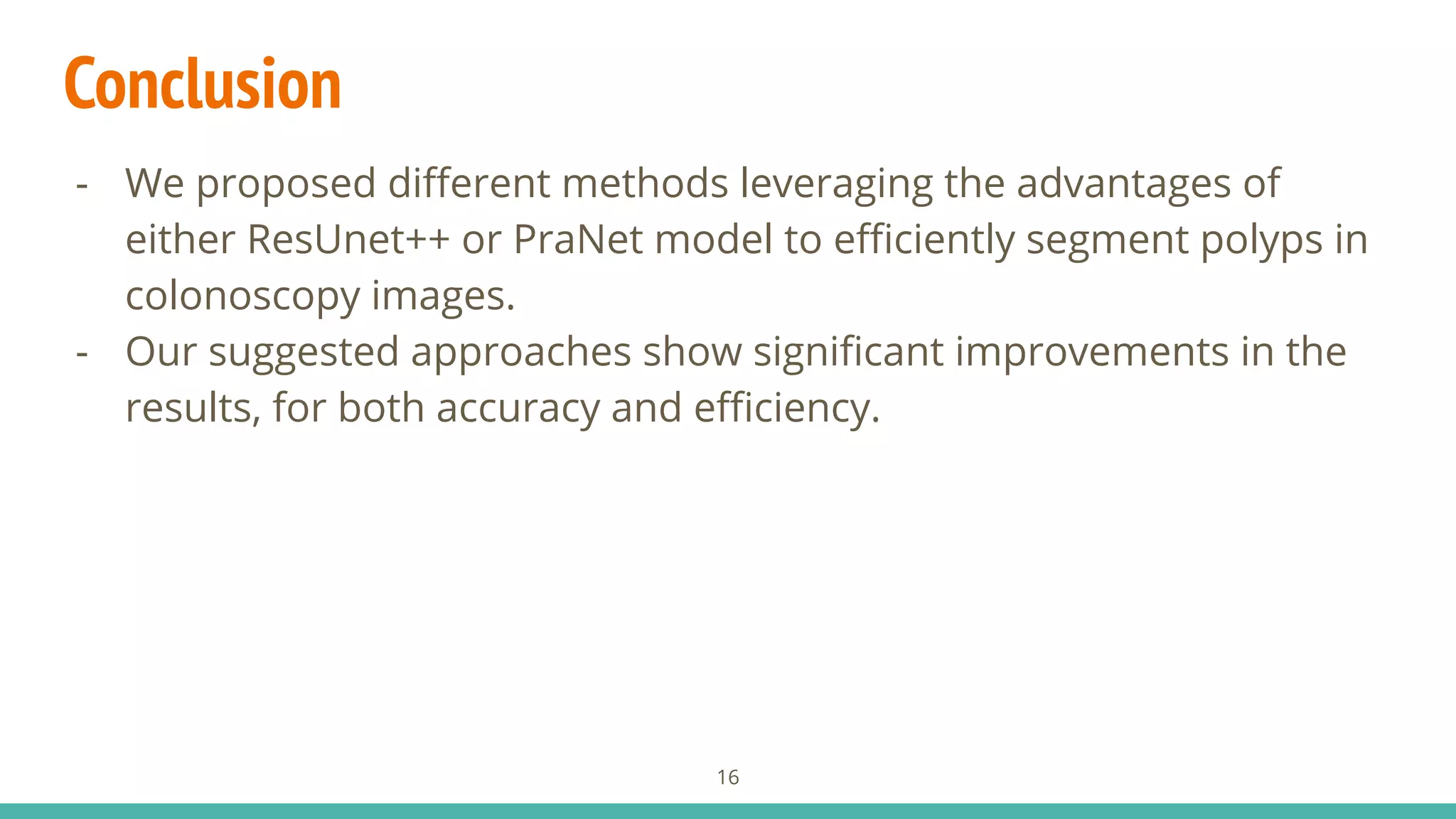 Conclusion

- We proposed different methods leveraging the advantages of either ResUnet++ or PraNet model to efficiently segment polyps in colonoscopy images.
- Our suggested approaches show significant improvements in the results, for both accuracy and efficiency.

16